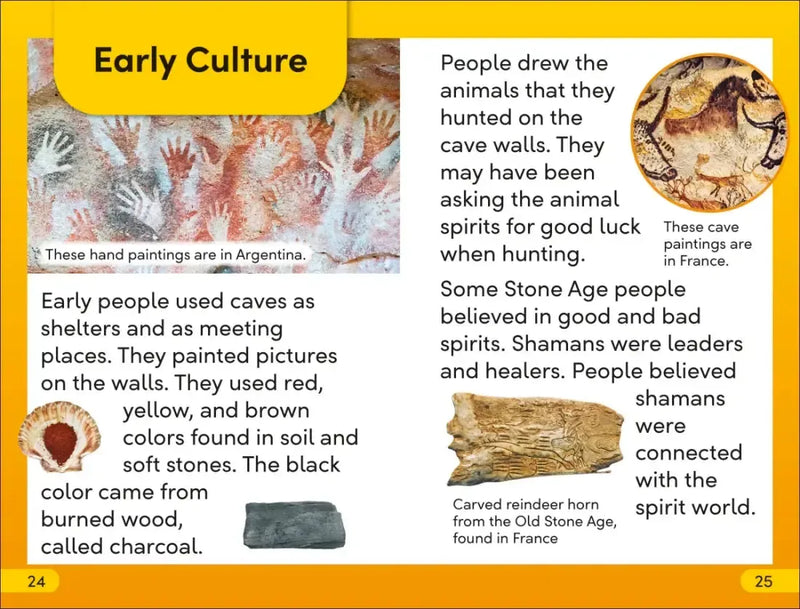 Early Culture

These hand paintings are in Argentina.

Early people used caves as shelters and as meeting places. They painted pictures on the walls. They used red, yellow, and brown colors found in soil and soft stones. The black color came from burned wood, called charcoal.

24

People drew the animals that they hunted on the cave walls. They may have been asking the animal spirits for good luck when hunting.

These cave paintings are in France.

Some Stone Age people believed in good and bad spirits. Shamans were leaders and healers. People believed shamans were connected with the spirit world.

Carved reindeer horn from the Old Stone Age, found in France

25